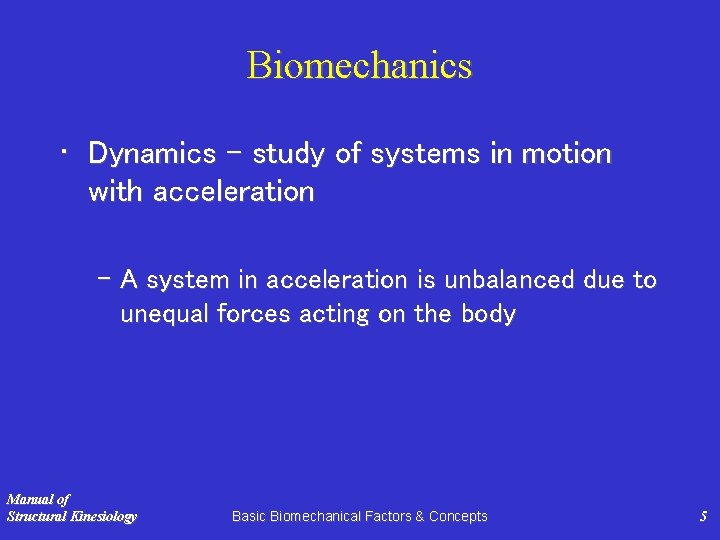 Biomechanics

• Dynamics – study of systems in motion with acceleration

– A system in acceleration is unbalanced due to unequal forces acting on the body

Manual of Structural Kinesiology

Basic Biomechanical Factors & Concepts

5